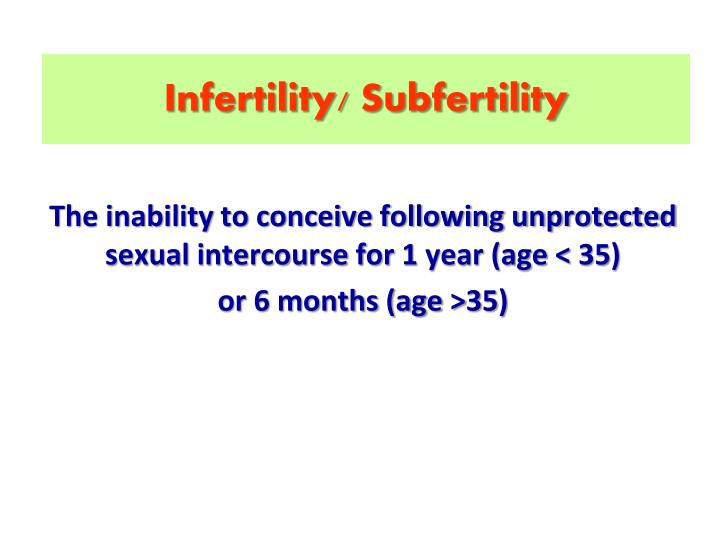 Infertility/ Subfertility

The inability to conceive following unprotected sexual intercourse for 1 year (age < 35)

or 6 months (age >35)